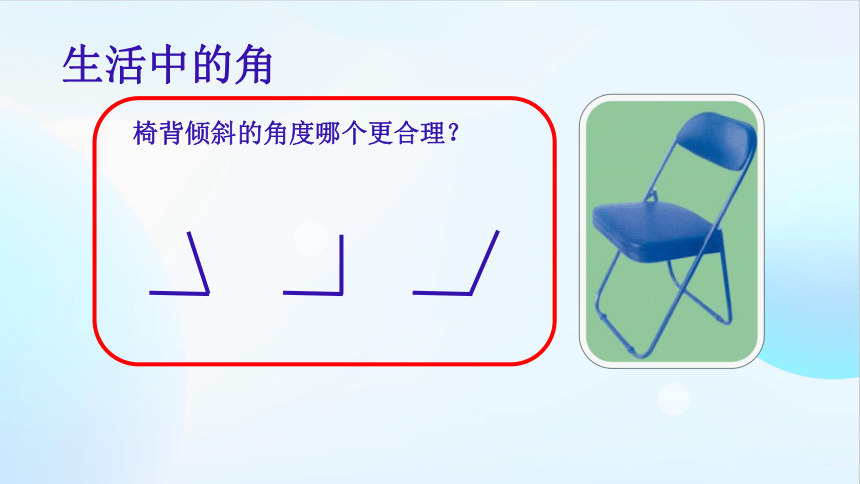 生活中的角

椅背倾斜的角度哪个更合理？